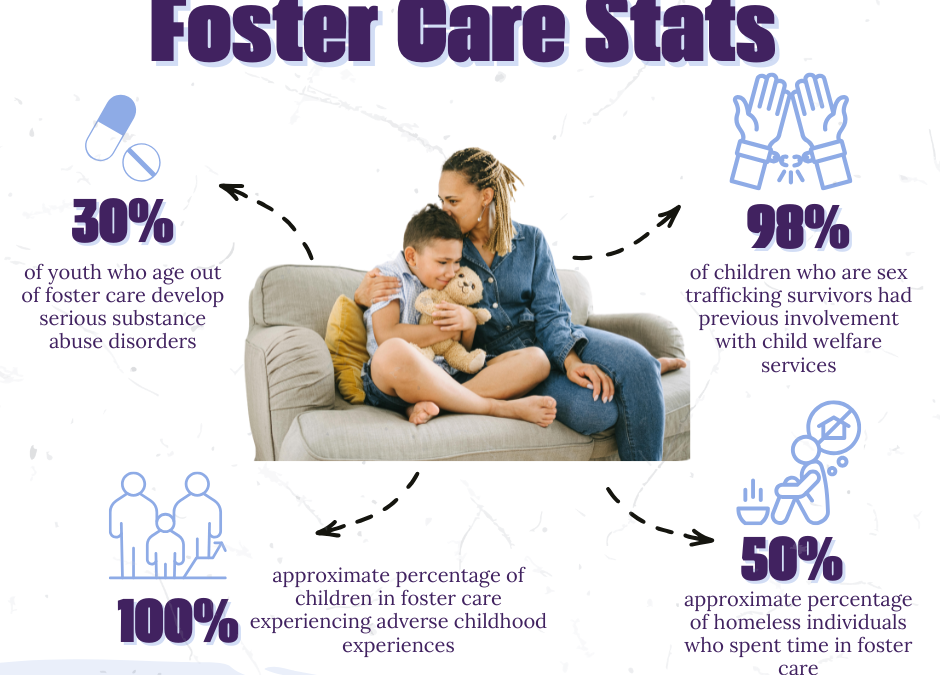 Foster Care Stats

30%

of youth who age out of foster care develop serious substance abuse disorders

98%

of children who are sex trafficking survivors had previous involvement with child welfare services

100%

approximate percentage of children in foster care experiencing adverse childhood experiences

50%

approximate percentage of homeless individuals who spent time in foster care